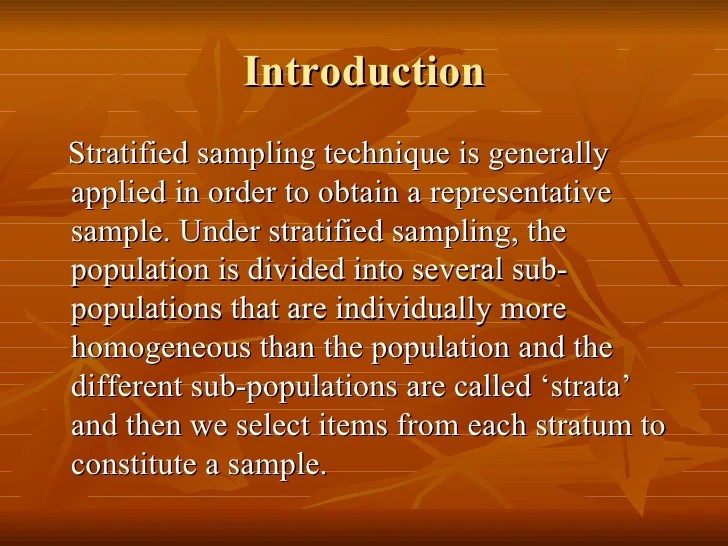 Introduction

Stratified sampling technique is generally applied in order to obtain a representative sample. Under stratified sampling, the population is divided into several sub-populations that are individually more homogeneous than the population and the different sub-populations are called ‘strata’ and then we select items from each stratum to constitute a sample.